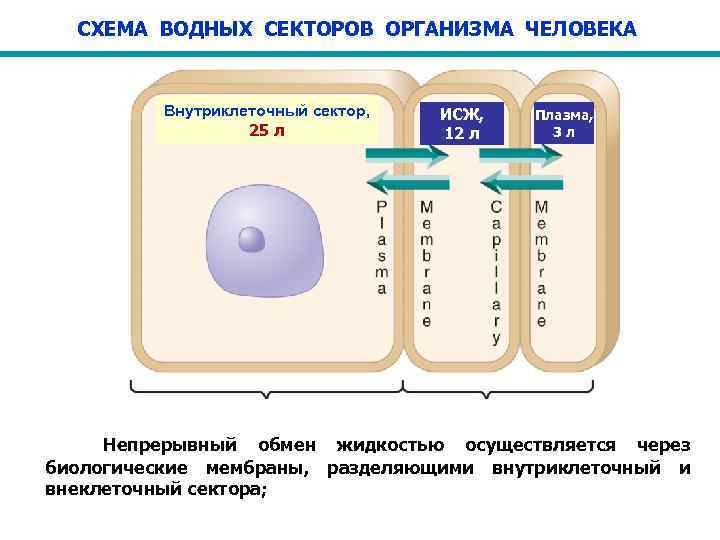 СХЕМА ВОДНЫХ СЕКТОРОВ ОРГАНИЗМА ЧЕЛОВЕКА

Внутриклеточный сектор, 25 л

ИСЖ, 12 л

Плазма, 3 л

Plasma

Membrane

Capillary

Membrane

Непрерывный обмен жидкостью осуществляется через биологические мембраны, разделяющими внутриклеточный и внеклеточный сектора;